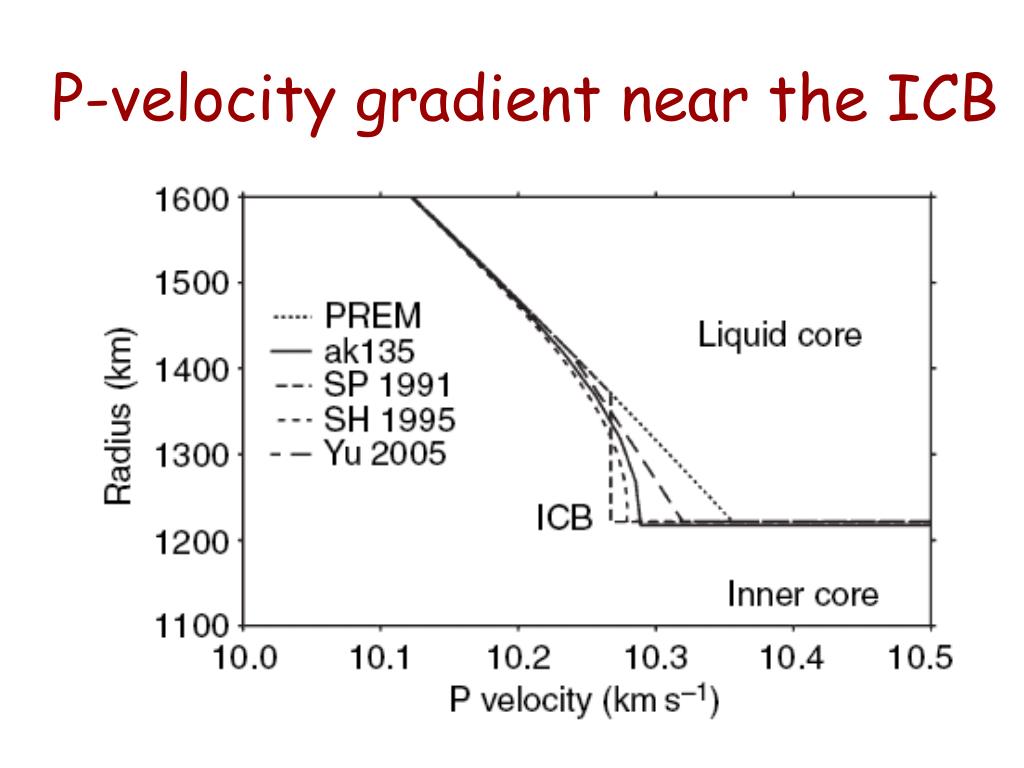 P-velocity gradient near the ICB

1600
1500
1400
1300
1200
1100

Radius (km)

PREM
ak135
SP 1991
SH 1995
Yu 2005

Liquid core

ICB

Inner core

10.0
10.1
10.2
10.3
10.4
10.5

P velocity (km $s^{-1}$)